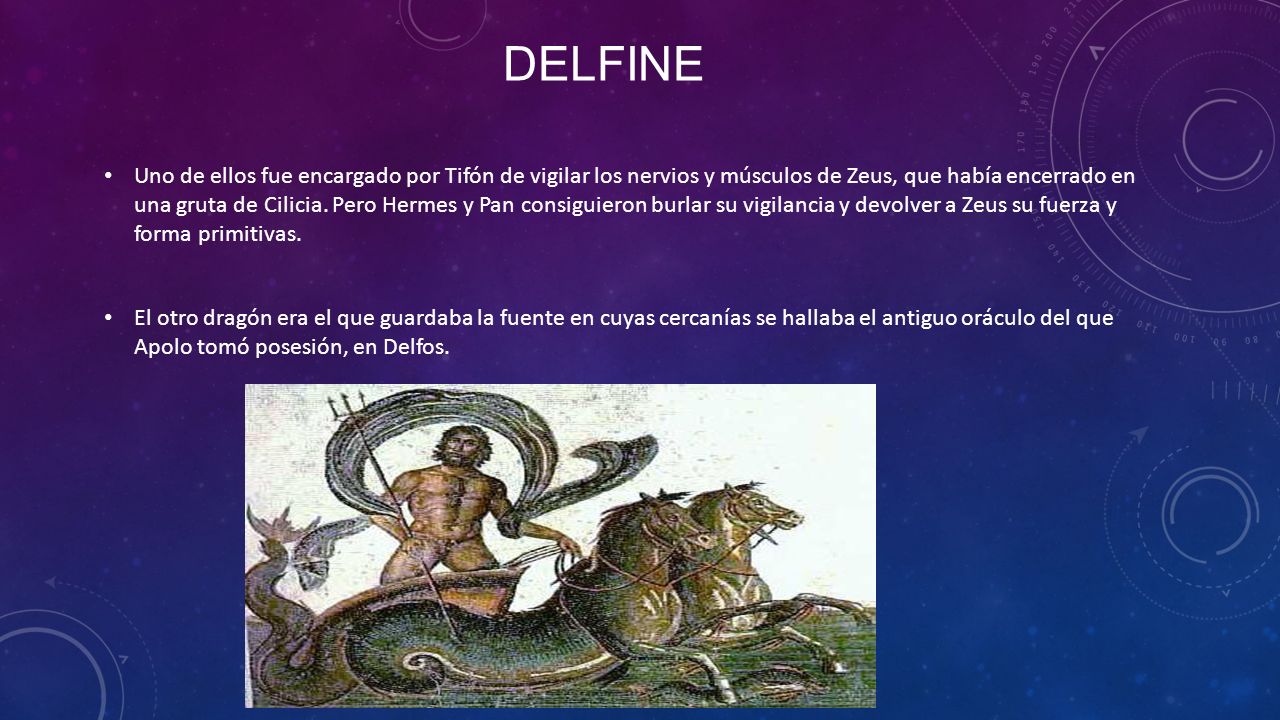 DELFINE

• Uno de ellos fue encargado por Tifón de vigilar los nervios y músculos de Zeus, que había encerrado en una gruta de Cilicia. Pero Hermes y Pan consiguieron burlar su vigilancia y devolver a Zeus su fuerza y forma primitivas.

• El otro dragón era el que guardaba la fuente en cuyas cercanías se hallaba el antiguo oráculo del que Apolo tomó posesión, en Delfos.